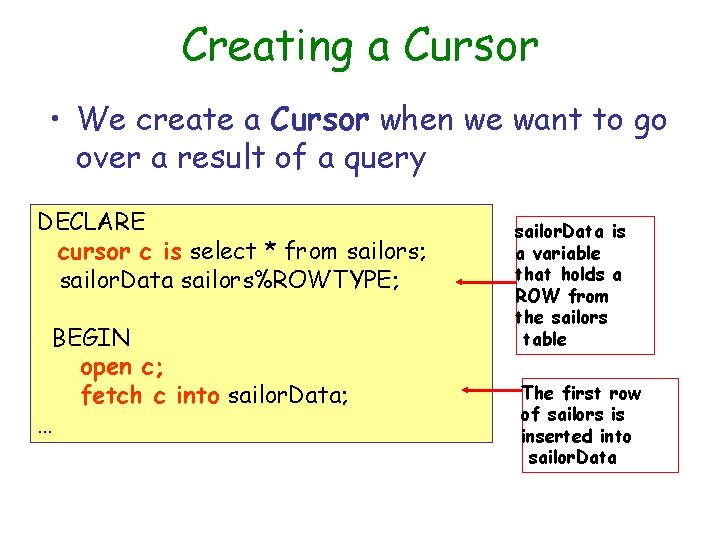 Creating a Cursor

• We create a Cursor when we want to go over a result of a query

DECLARE
cursor c is select * from sailors;
sailorData sailors%ROWTYPE;

BEGIN
open c;
fetch c into sailorData;
...

sailorData is a variable that holds a ROW from the sailors table

The first row of sailors is inserted into sailorData